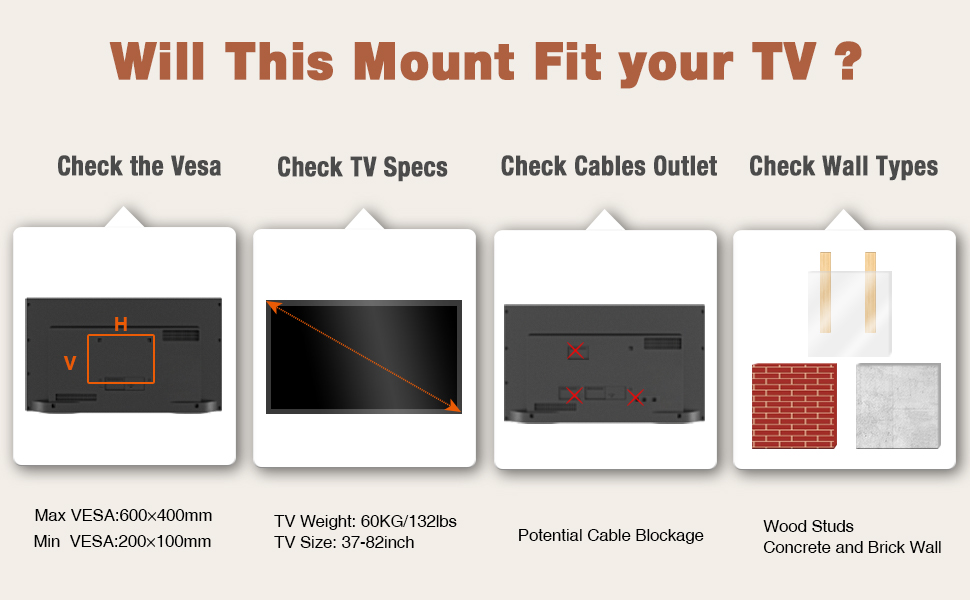 Will This Mount Fit your TV ?

Check the Vesa

H

V

Max VESA:600×400mm
Min VESA:200×100mm

Check TV Specs

TV Weight: 60KG/132lbs
TV Size: 37-82inch

Check Cables Outlet

Potential Cable Blockage

Check Wall Types

Wood Studs
Concrete and Brick Wall